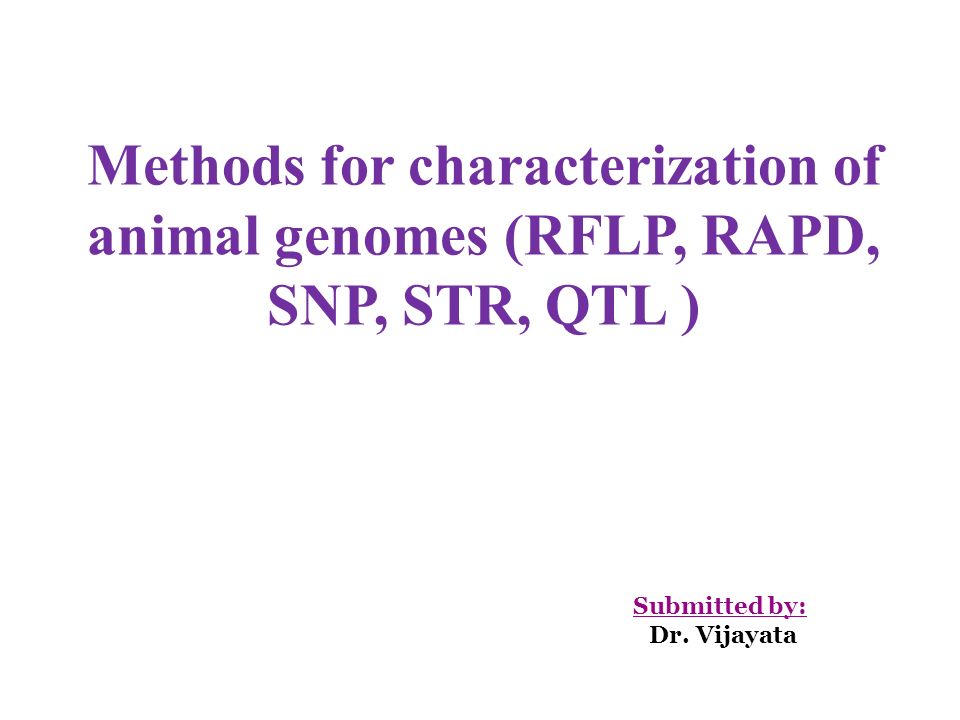 Methods for characterization of animal genomes (RFLP, RAPD, SNP, STR, QTL )

Submitted by:
Dr. Vijayata